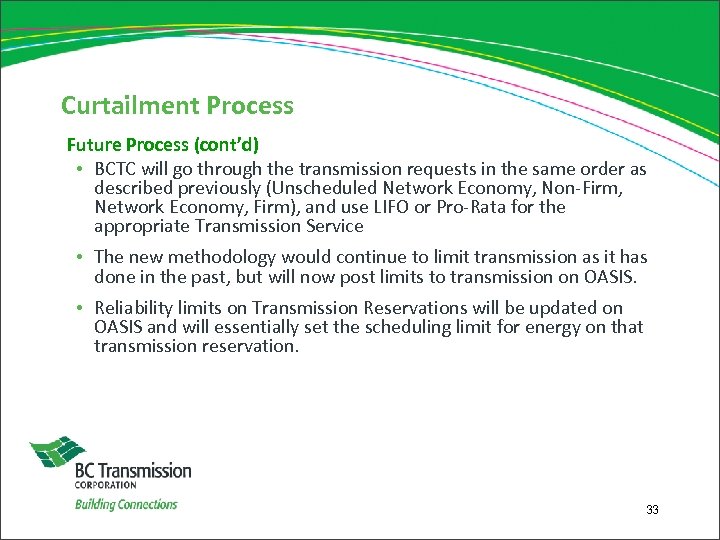 Curtailment Process

Future Process (cont'd)

• BCTC will go through the transmission requests in the same order as described previously (Unscheduled Network Economy, Non-Firm, Network Economy, Firm), and use LIFO or Pro-Rata for the appropriate Transmission Service

• The new methodology would continue to limit transmission as it has done in the past, but will now post limits to transmission on OASIS.

• Reliability limits on Transmission Reservations will be updated on OASIS and will essentially set the scheduling limit for energy on that transmission reservation.

BC Transmission CORPORATION
Building Connections

33